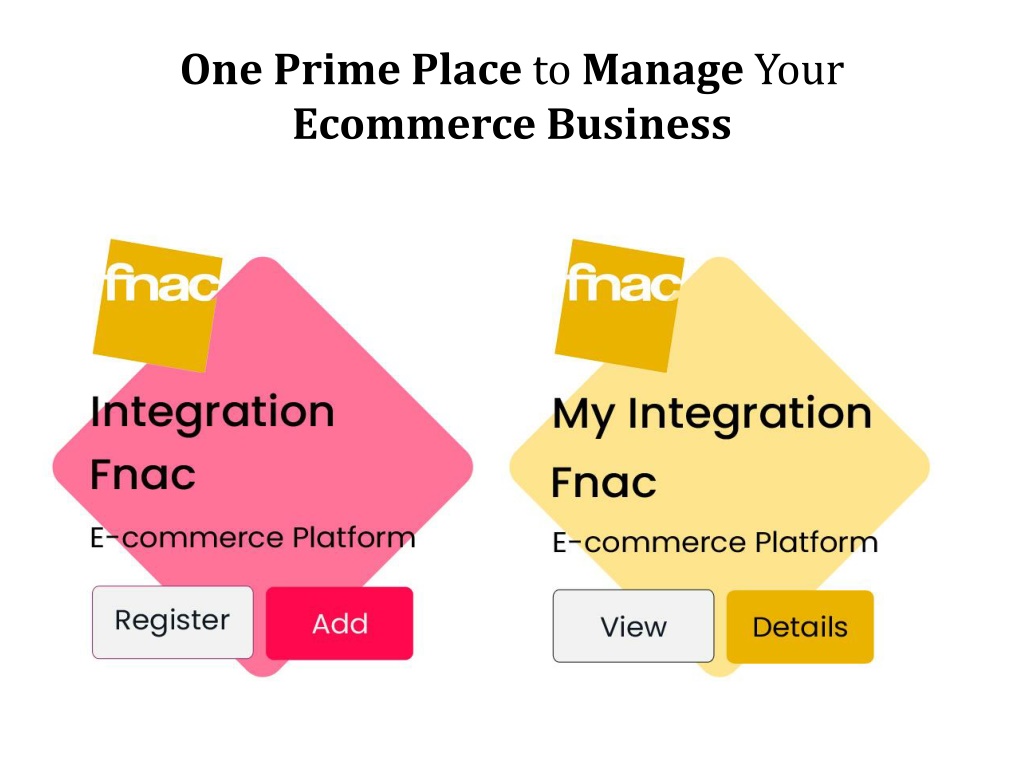 One Prime Place to Manage Your Ecommerce Business

fnac

Integration Fnac

E-commerce Platform

Register

Add

fnac

My Integration Fnac

E-commerce Platform

View

Details